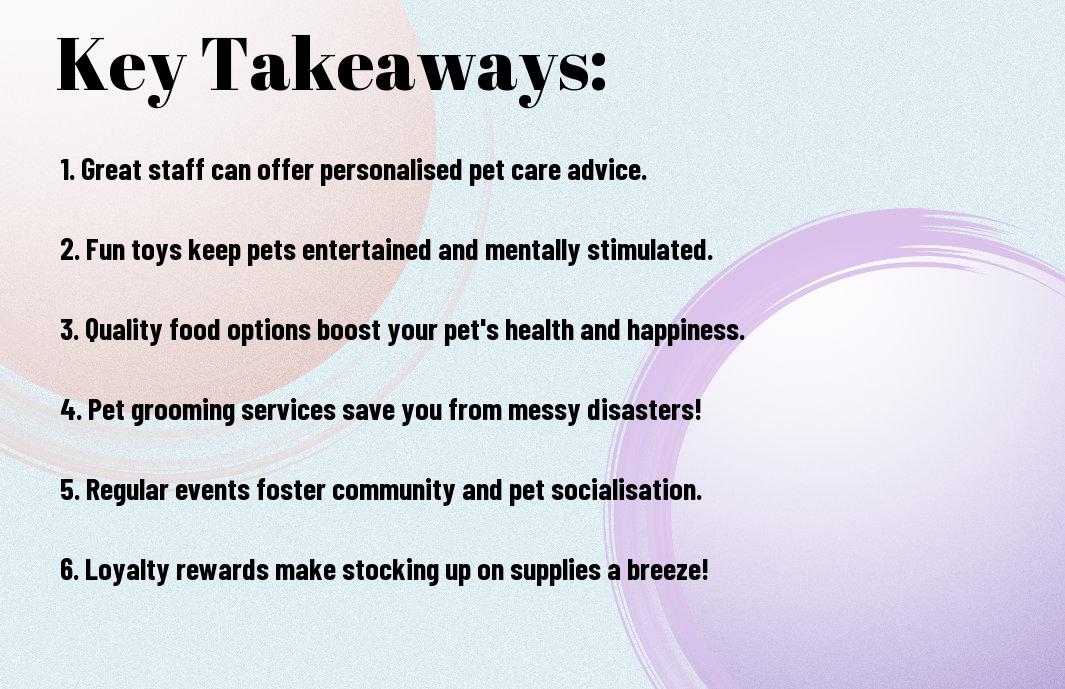 Key Takeaways:

1. Great staff can offer personalised pet care advice.

2. Fun toys keep pets entertained and mentally stimulated.

3. Quality food options boost your pet's health and happiness.

4. Pet grooming services save you from messy disasters!

5. Regular events foster community and pet socialisation.

6. Loyalty rewards make stocking up on supplies a breeze!